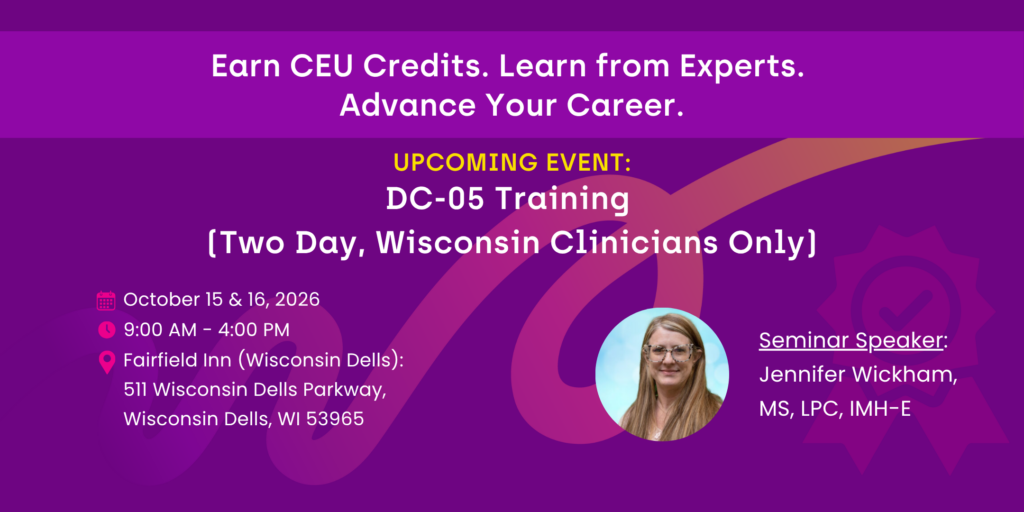 Earn CEU Credits. Learn from Experts. Advance Your Career.

UPCOMING EVENT:
DC-05 Training
(Two Day, Wisconsin Clinicians Only)

October 15 & 16, 2026
9:00 AM - 4:00 PM
Fairfield Inn (Wisconsin Dells):
511 Wisconsin Dells Parkway,
Wisconsin Dells, WI 53965

Seminar Speaker:
Jennifer Wickham,
MS, LPC, IMH-E